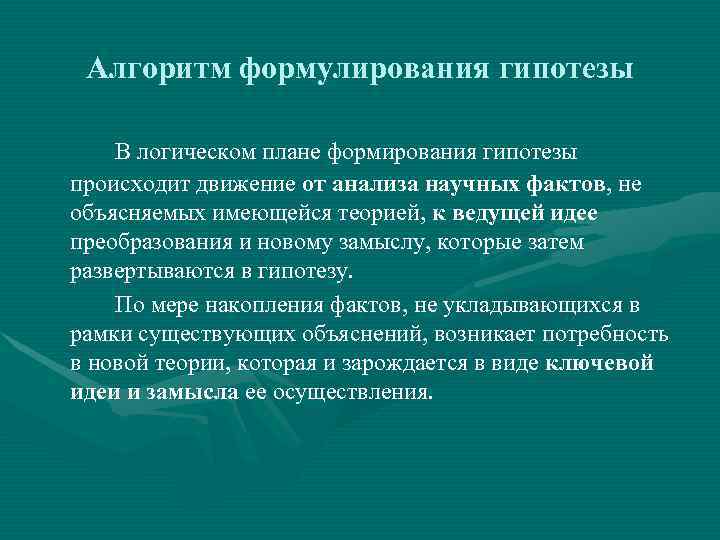 Алгоритм формулирования гипотезы

В логическом плане формирования гипотезы происходит движение от анализа научных фактов, не объясняемых имеющейся теорией, к ведущей идее преобразования и новому замыслу, которые затем развертываются в гипотезу.

По мере накопления фактов, не укладывающихся в рамки существующих объяснений, возникает потребность в новой теории, которая и зарождается в виде ключевой идеи и замысла ее осуществления.